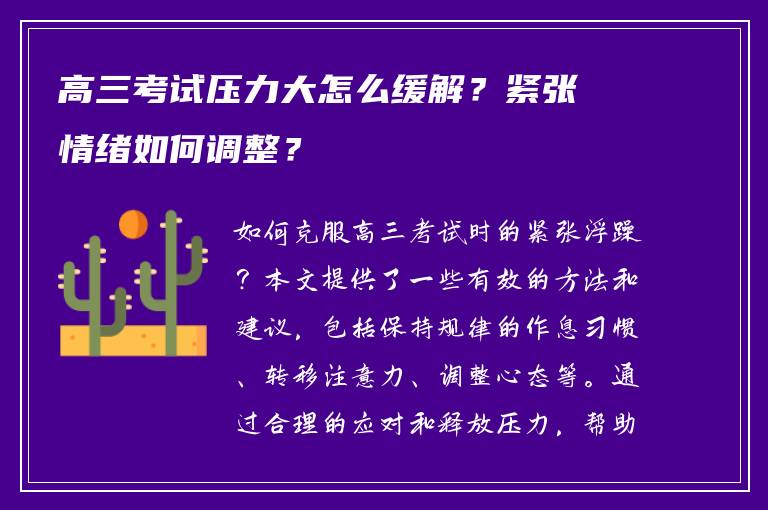 高三考试压力大怎么缓解？紧张情绪如何调整？

如何克服高三考试时的紧张浮躁？本文提供了一些有效的方法和建议，包括保持规律的作息习惯、转移注意力、调整心态等。通过合理的应对和释放压力，帮助